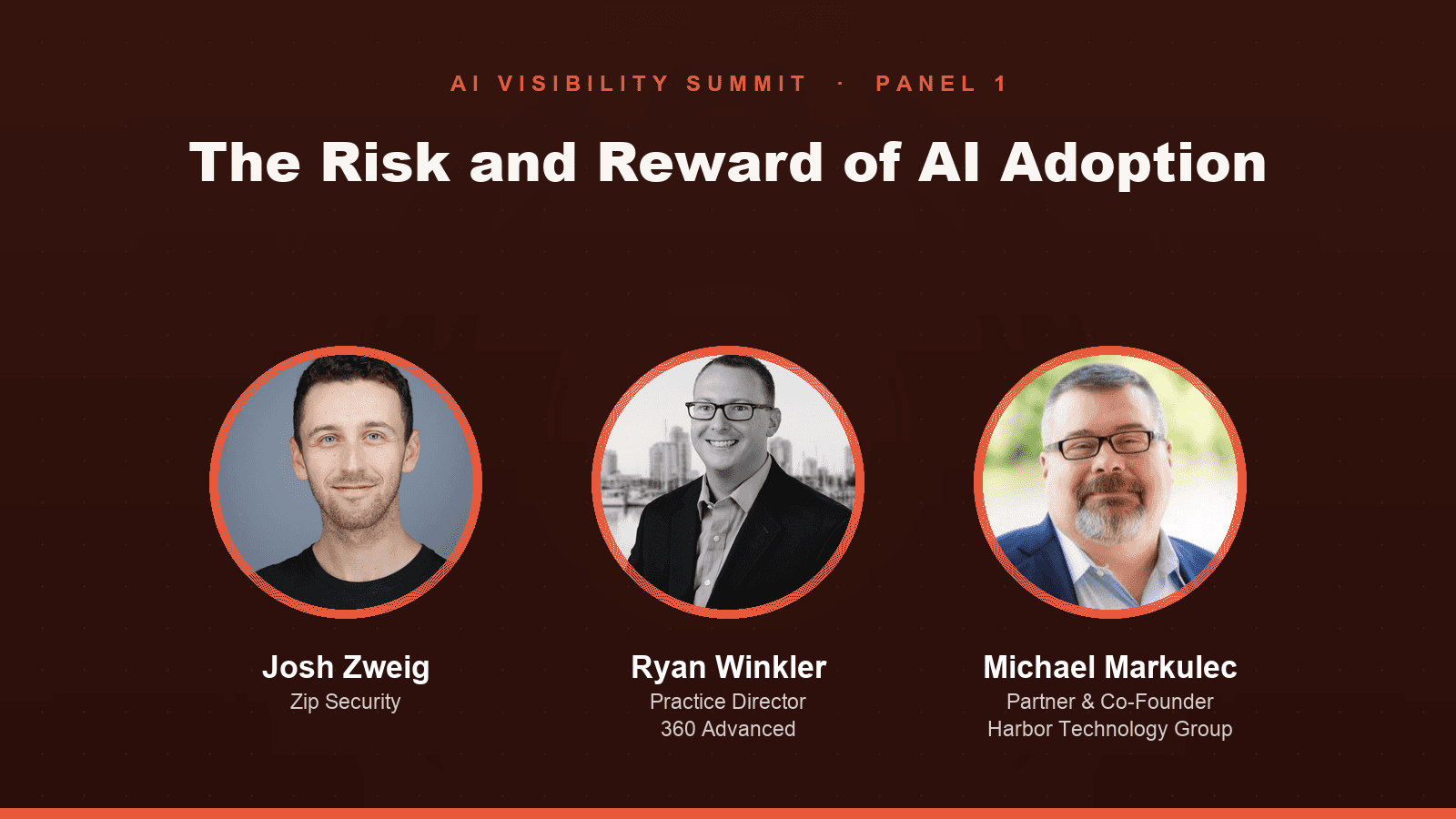 AI VISIBILITY SUMMIT · PANEL 1

The Risk and Reward of AI Adoption

Josh Zweig
Zip Security

Ryan Winkler
Practice Director
360 Advanced

Michael Markulec
Partner & Co-Founder
Harbor Technology Group